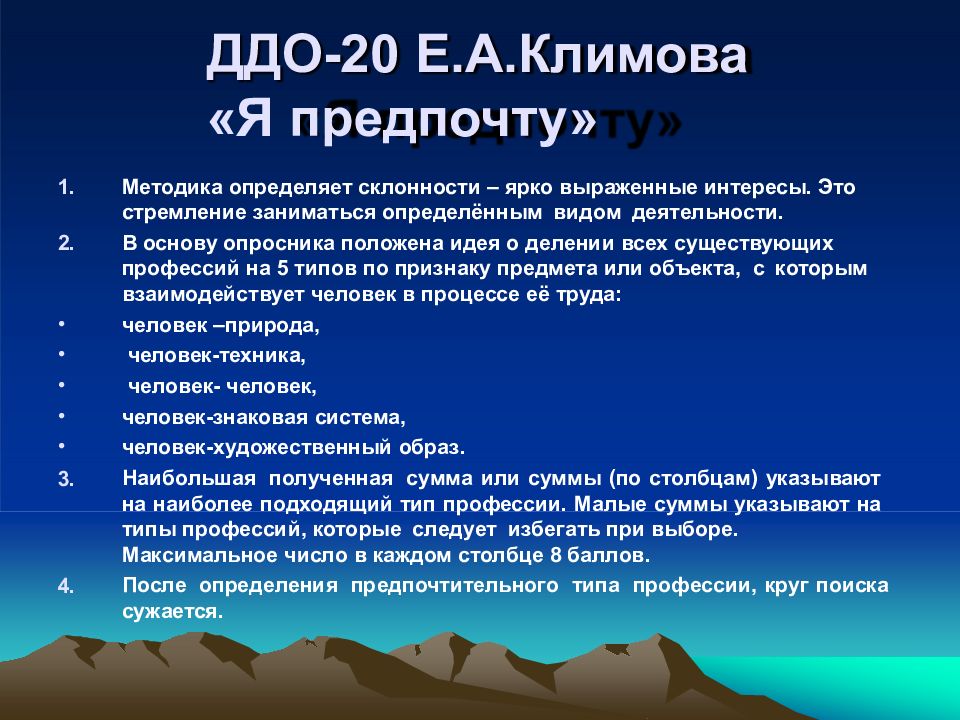 ДДО-20 Е.А.Климова
«Я предпочту»

1. Методика определяет склонности – ярко выраженные интересы. Это стремление заниматься определённым видом деятельности.
2. В основу опросника положена идея о делении всех существующих профессий на 5 типов по признаку предмета или объекта, с которым взаимодействует человек в процессе её труда:
• человек –природа,
• человек-техника,
• человек- человек,
• человек-знаковая система,
• человек-художественный образ.
3. Наибольшая полученная сумма или суммы (по столбцам) указывают на наиболее подходящий тип профессии. Малые суммы указывают на типы профессий, которые следует избегать при выборе. Максимальное число в каждом столбце 8 баллов.
4. После определения предпочтительного типа профессии, круг поиска сужается.